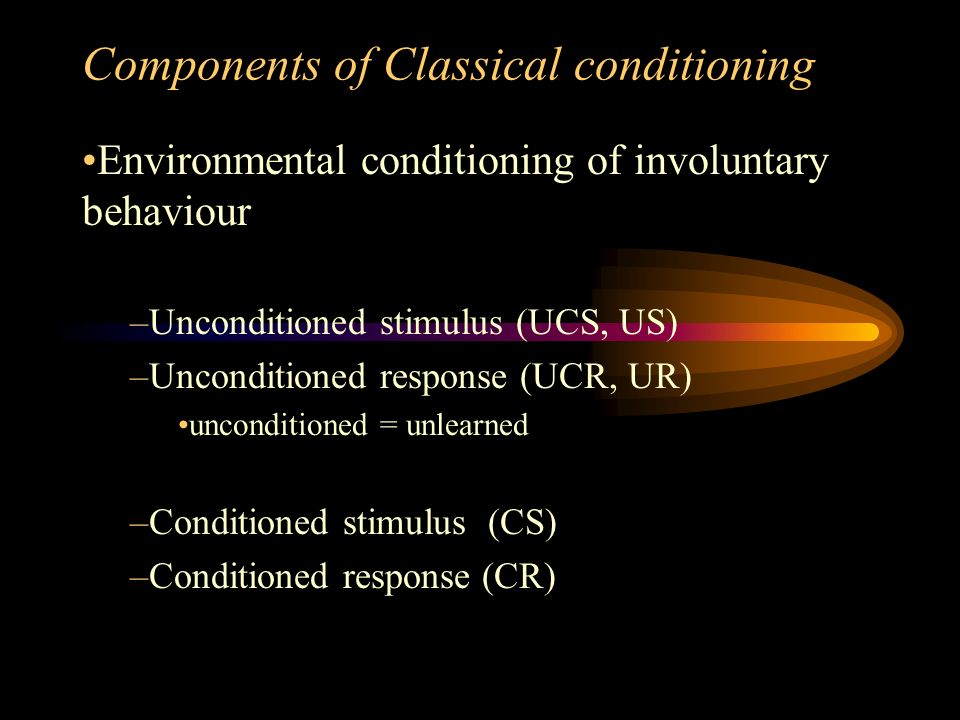 Components of Classical conditioning

•Environmental conditioning of involuntary behaviour

–Unconditioned stimulus (UCS, US)
–Unconditioned response (UCR, UR)
•unconditioned = unlearned

–Conditioned stimulus (CS)
–Conditioned response (CR)